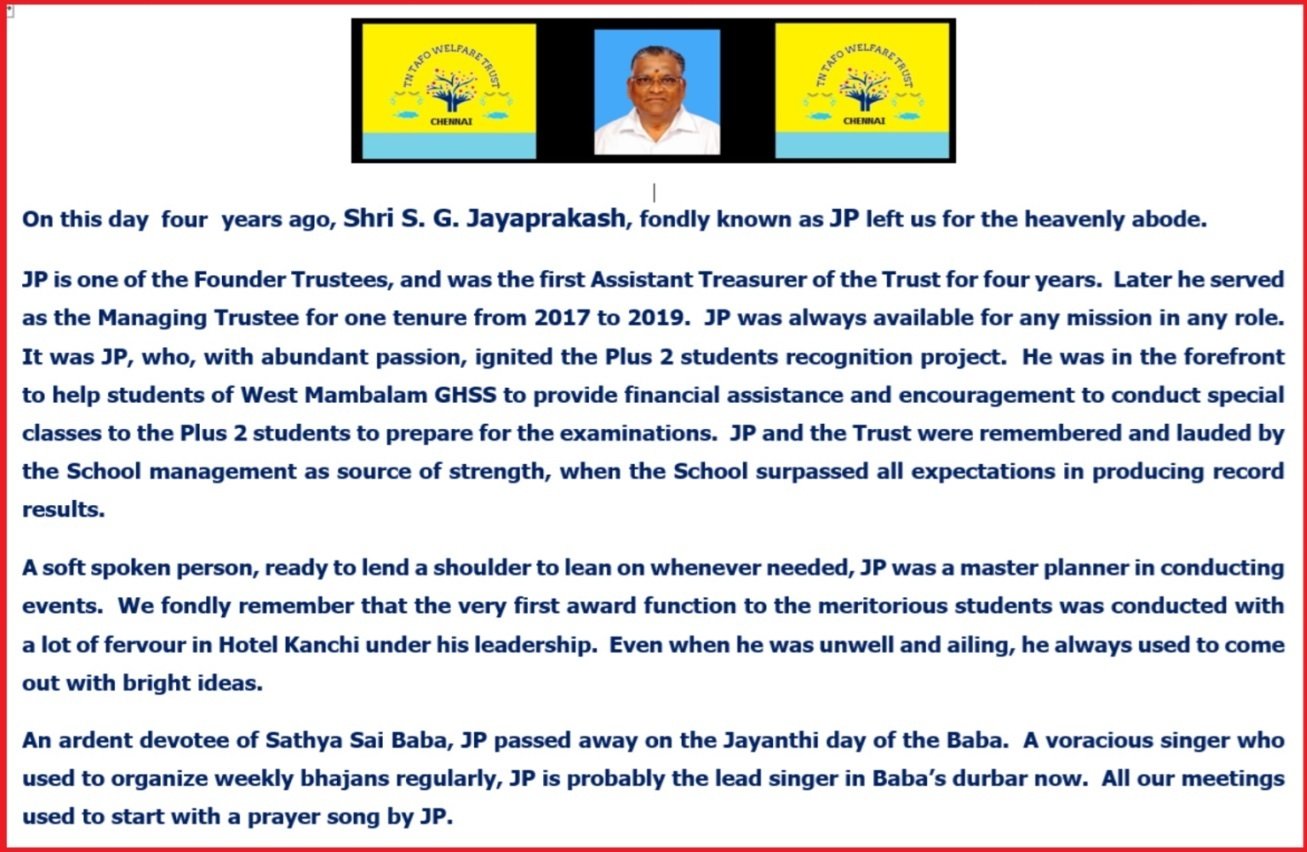 TN TAFO WELFARE TRUST
CHENNAI

TN TAFO WELFARE TRUST
CHENNAI

On this day four years ago, Shri S. G. Jayaprakash, fondly known as JP left us for the heavenly abode.

JP is one of the Founder Trustees, and was the first Assistant Treasurer of the Trust for four years. Later he served as the Managing Trustee for one tenure from 2017 to 2019. JP was always available for any mission in any role. It was JP, who, with abundant passion, ignited the Plus 2 students recognition project. He was in the forefront to help students of West Mambalam GHSS to provide financial assistance and encouragement to conduct special classes to the Plus 2 students to prepare for the examinations. JP and the Trust were remembered and lauded by the School management as source of strength, when the School surpassed all expectations in producing record results.

A soft spoken person, ready to lend a shoulder to lean on whenever needed, JP was a master planner in conducting events. We fondly remember that the very first award function to the meritorious students was conducted with a lot of fervour in Hotel Kanchi under his leadership. Even when he was unwell and ailing, he always used to come out with bright ideas.

An ardent devotee of Sathya Sai Baba, JP passed away on the Jayanthi day of the Baba. A voracious singer who used to organize weekly bhajans regularly, JP is probably the lead singer in Baba's durbar now. All our meetings used to start with a prayer song by JP.